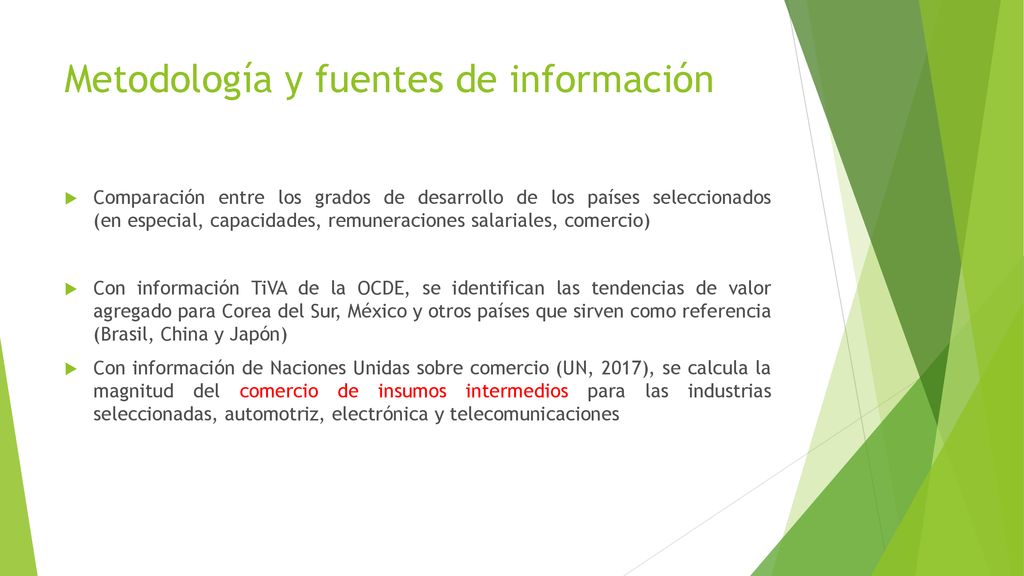 Metodología y fuentes de información

Comparación entre los grados de desarrollo de los países seleccionados (en especial, capacidades, remuneraciones salariales, comercio)

Con información TiVA de la OCDE, se identifican las tendencias de valor agregado para Corea del Sur, México y otros países que sirven como referencia (Brasil, China y Japón)

Con información de Naciones Unidas sobre comercio (UN, 2017), se calcula la magnitud del comercio de insumos intermedios para las industrias seleccionadas, automotriz, electrónica y telecomunicaciones